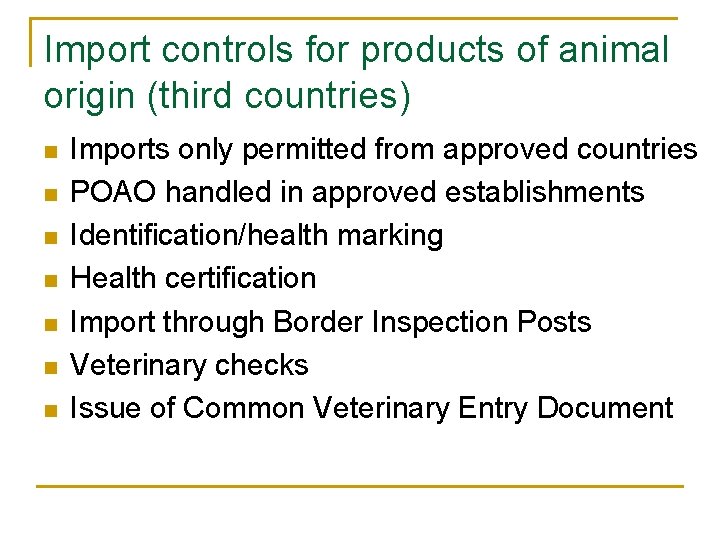 Import controls for products of animal origin (third countries)

- Imports only permitted from approved countries
- POAO handled in approved establishments
- Identification/health marking
- Health certification
- Import through Border Inspection Posts
- Veterinary checks
- Issue of Common Veterinary Entry Document